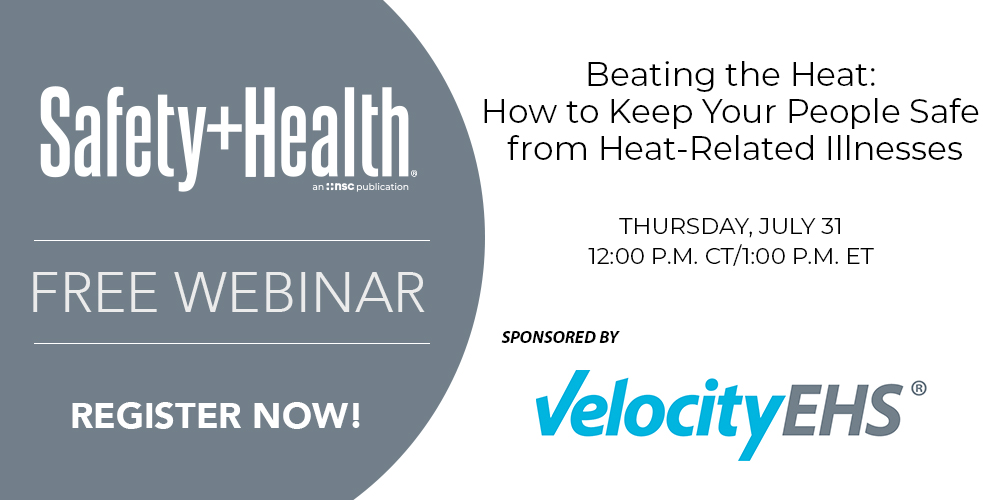 Safety+Health®
an nsc publication

FREE WEBINAR

REGISTER NOW!

Beating the Heat:
How to Keep Your People Safe from Heat-Related Illnesses

THURSDAY, JULY 31
12:00 P.M. CT/1:00 P.M. ET

SPONSORED BY

VelocityEHS®